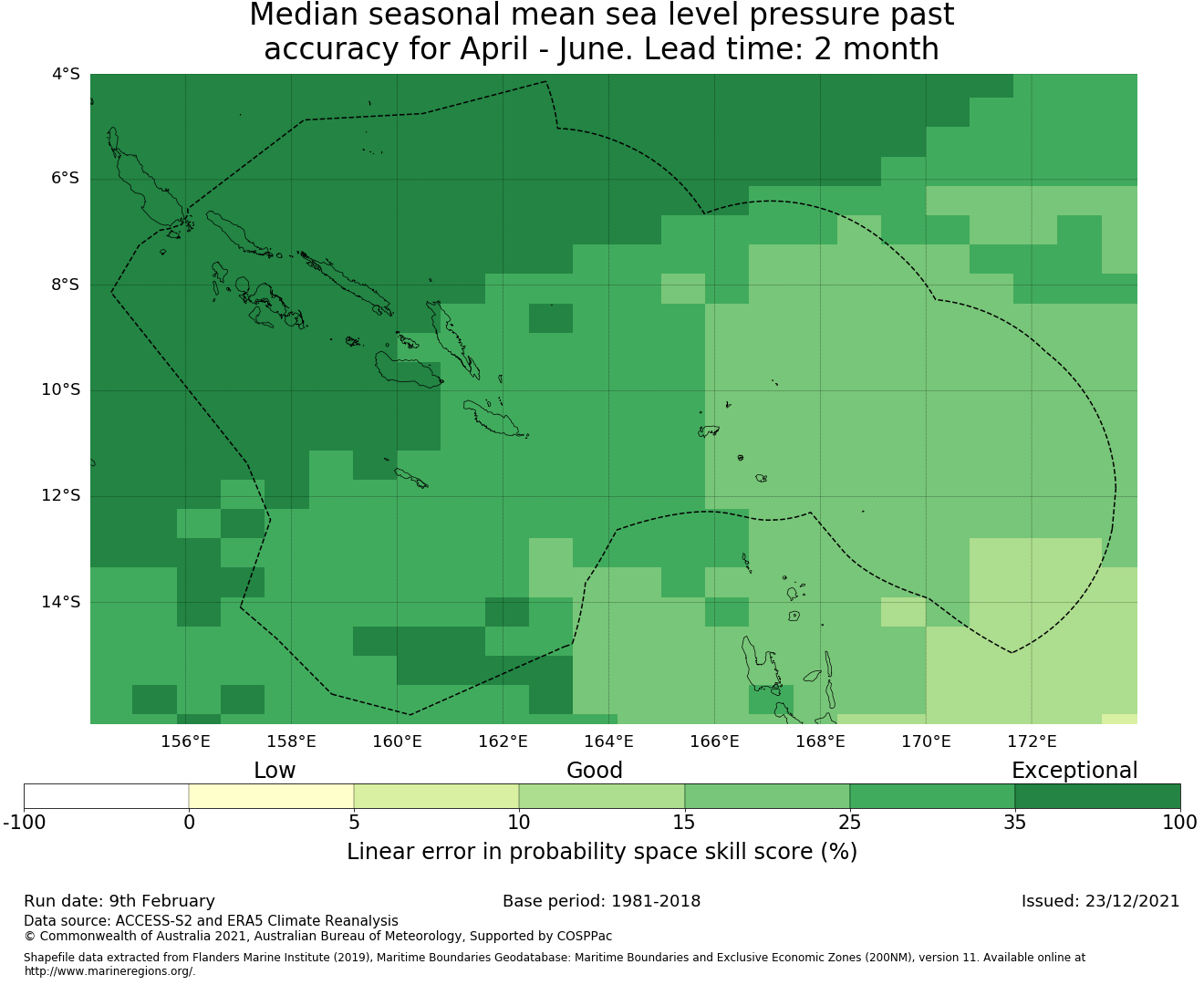 Median seasonal mean sea level pressure past accuracy for April - June. Lead time: 2 month

4°S
6°S
8°S
10°S
12°S
14°S

156°E 158°E 160°E 162°E 164°E 166°E 168°E 170°E 172°E

Low Good Exceptional

-100 0 5 10 15 25 35 100

Linear error in probability space skill score (%)

Run date: 9th February
Base period: 1981-2018
Issued: 23/12/2021

Data source: ACCESS-S2 and ERA5 Climate Reanalysis
© Commonwealth of Australia 2021, Australian Bureau of Meteorology, Supported by COSPPac

Shapefile data extracted from Flanders Marine Institute (2019), Maritime Boundaries Geodatabase: Maritime Boundaries and Exclusive Economic Zones (200NM), version 11. Available online at http://www.marineregions.org/.